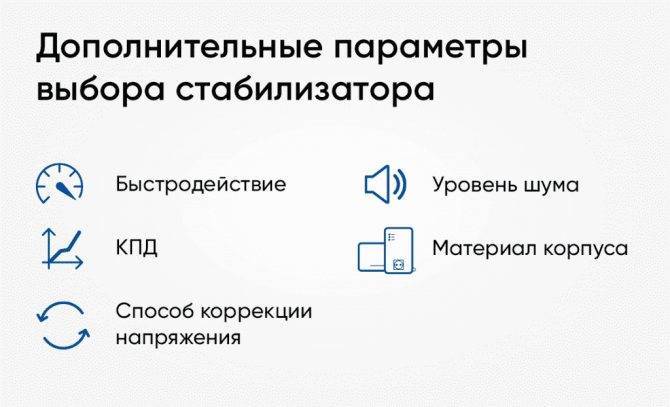 Дополнительные параметры выбора стабилизатора

Быстродействие

КПД

Способ коррекции напряжения

Уровень шума

Материал корпуса